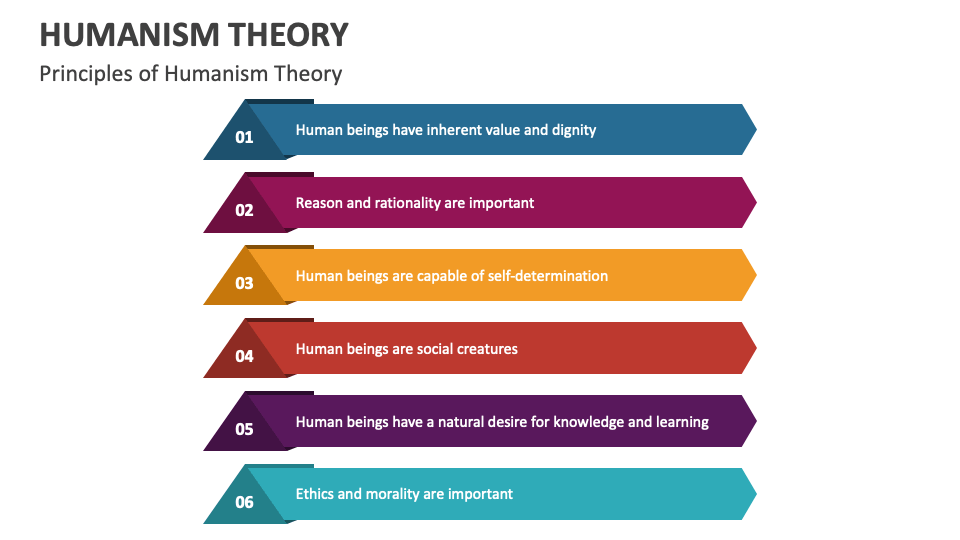 HUMANISM THEORY

Principles of Humanism Theory

01 Human beings have inherent value and dignity

02 Reason and rationality are important

03 Human beings are capable of self-determination

04 Human beings are social creatures

05 Human beings have a natural desire for knowledge and learning

06 Ethics and morality are important